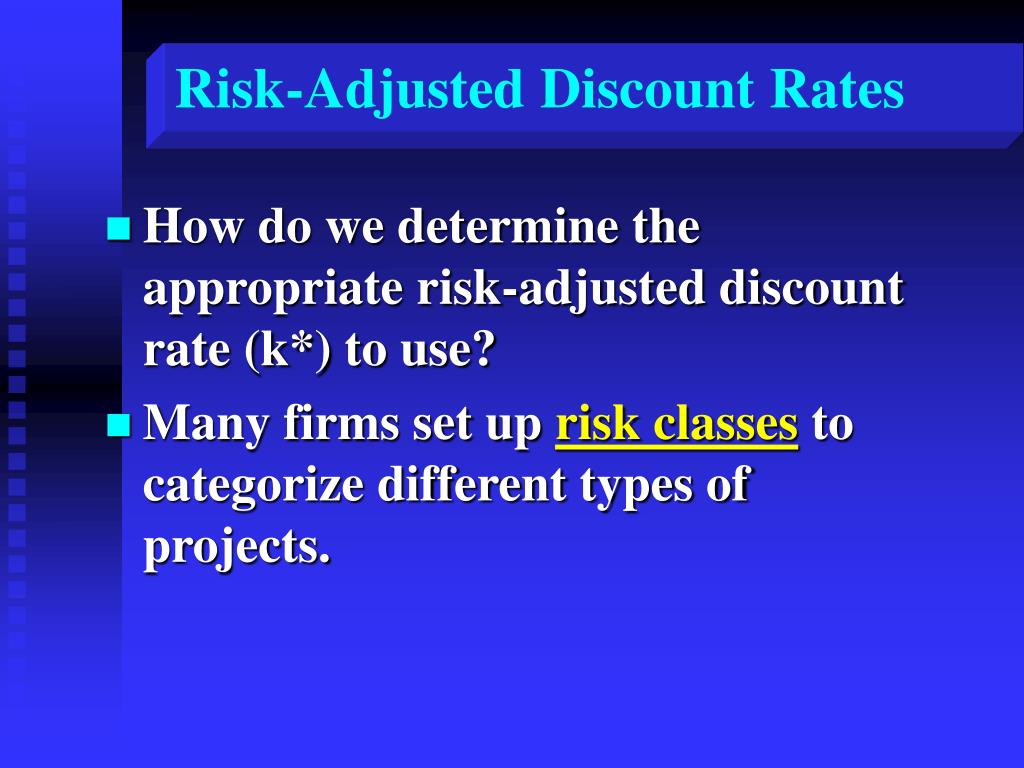 Risk-Adjusted Discount Rates

How do we determine the appropriate risk-adjusted discount rate (k*) to use?

Many firms set up risk classes to categorize different types of projects.